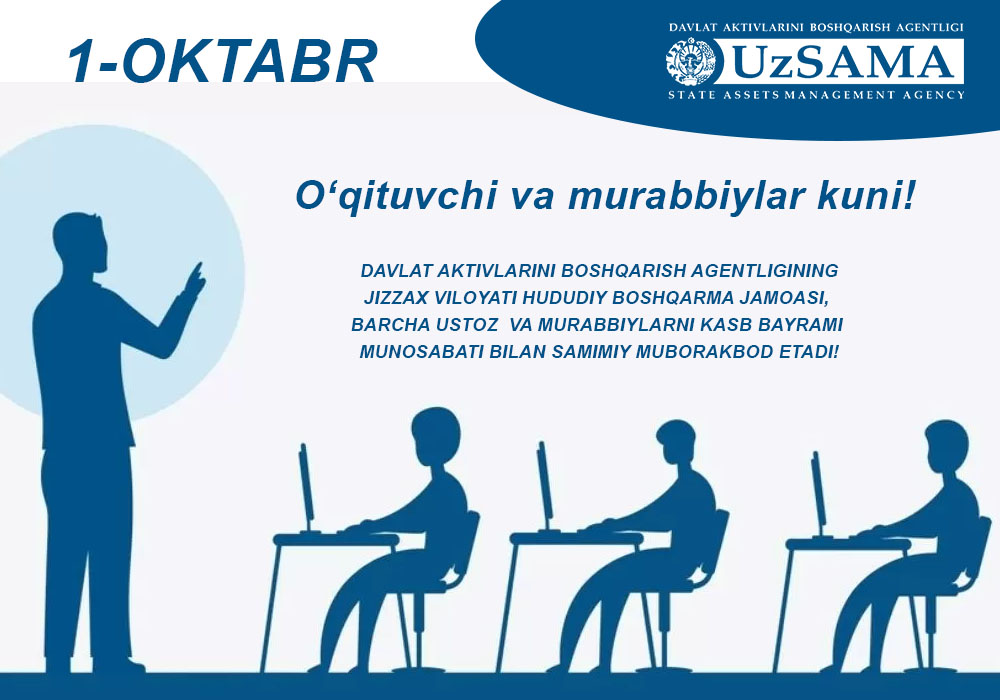 1-OKTABR

DAVLAT AKTIVLARINI BOSHQARISH AGENTLIGI
UzSAMA
STATE ASSETS MANAGEMENT AGENCY

O‘qituvchi va murabbiylar kuni!

DAVLAT AKTIVLARINI BOSHQARISH AGENTLIGINING JIZZAX VILOYATI HUDUDIY BOSHQARMA JAMOASI, BARCHA USTOZ VA MURABBIYLARNI KASB BAYRAMI MUNOSABATI BILAN SAMIMIY MUBORAKBOD ETADI!